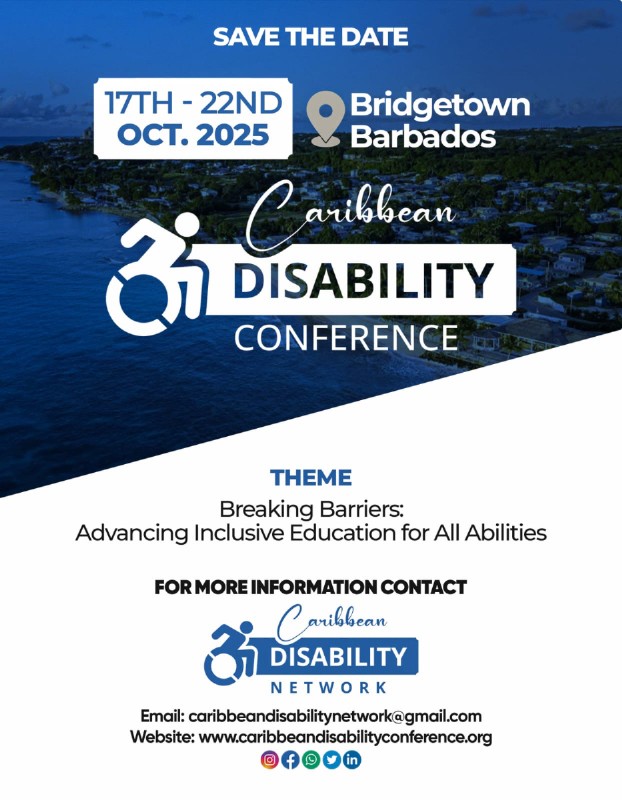 SAVE THE DATE

17TH - 22ND OCT. 2025

Bridgetown Barbados

Caribbean DISABILITY CONFERENCE

THEME

Breaking Barriers: Advancing Inclusive Education for All Abilities

FOR MORE INFORMATION CONTACT

Caribbean DISABILITY NETWORK

Email: caribbeandisabilitynetwork@gmail.com
Website: www.caribbeandisabilityconference.org